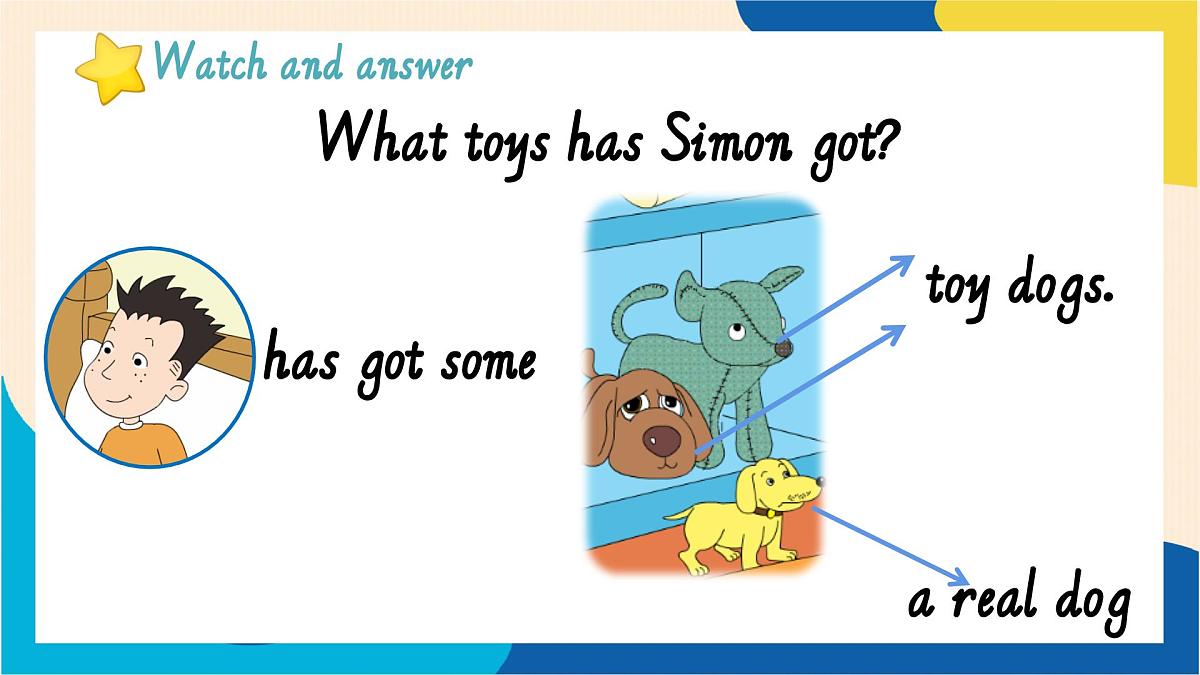 Watch and answer

What toys has Simon got?

has got some

toy dogs.

a real dog